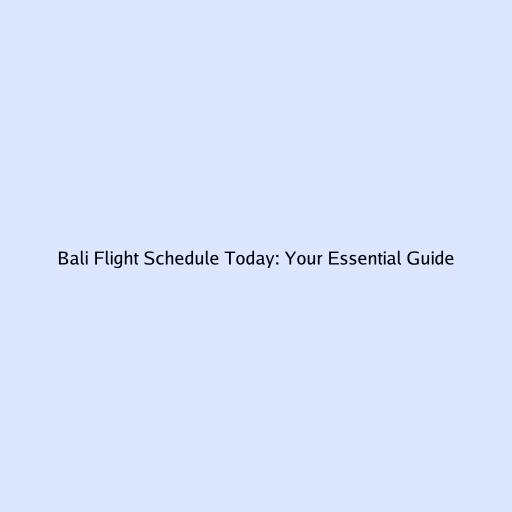 Bali Flight Schedule Today: Your Essential Guide